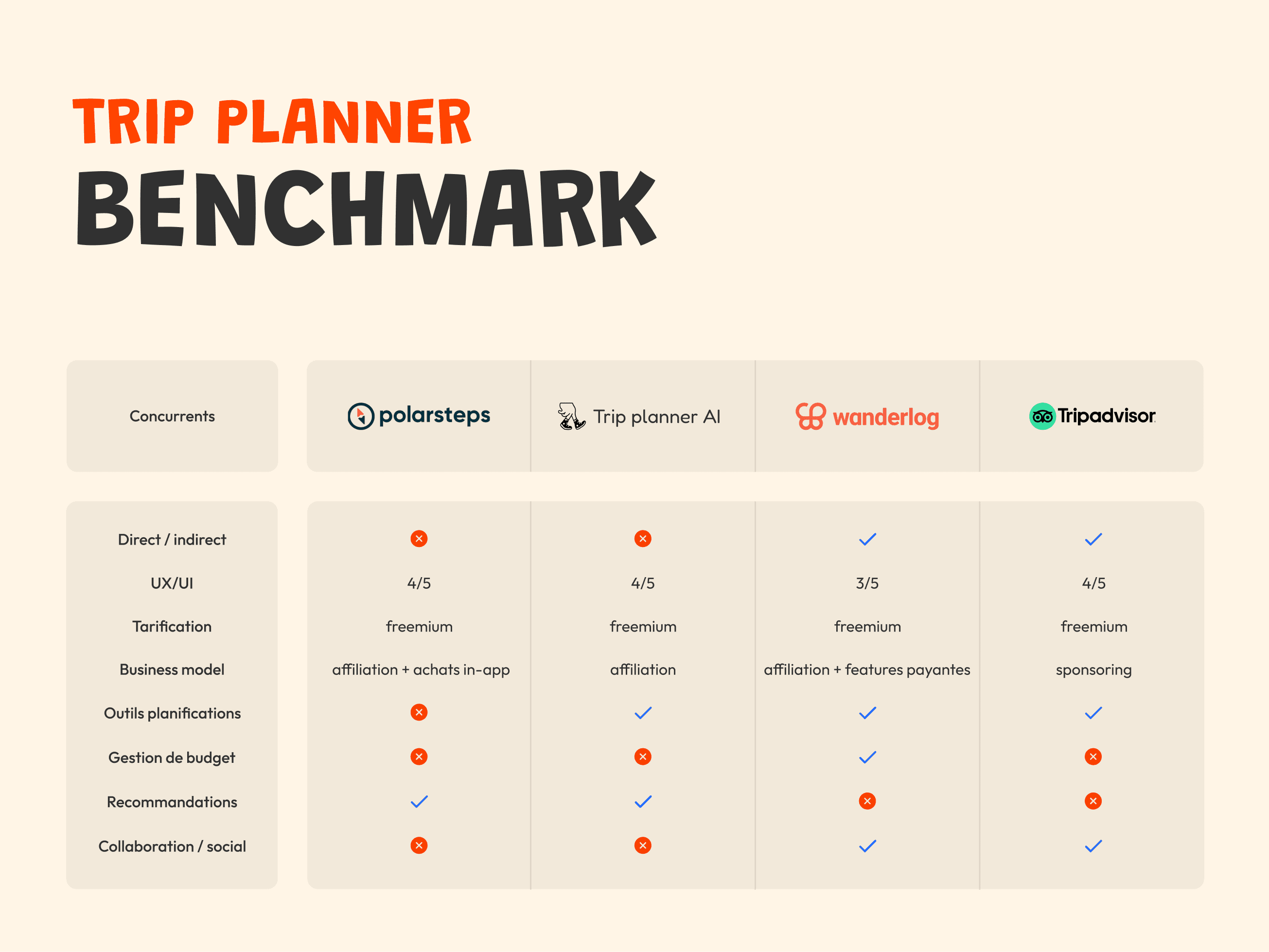 TRIP PLANNER
BENCHMARK

| Concurrents | polarsteps | Trip planner AI | wanderlog | Tripadvisor |
|---|---|---|---|---|
| Direct / indirect | ✕ | ✕ | ✓ | ✓ |
| UX/UI | 4/5 | 4/5 | 3/5 | 4/5 |
| Tarification | freemium | freemium | freemium | freemium |
| Business model | affiliation + achats in-app | affiliation | affiliation + features payantes | sponsoring |
| Outils planifications | ✕ | ✓ | ✓ | ✓ |
| Gestion de budget | ✕ | ✕ | ✓ | ✕ |
| Recommandations | ✓ | ✓ | ✕ | ✕ |
| Collaboration / social | ✕ | ✕ | ✓ | ✓ |